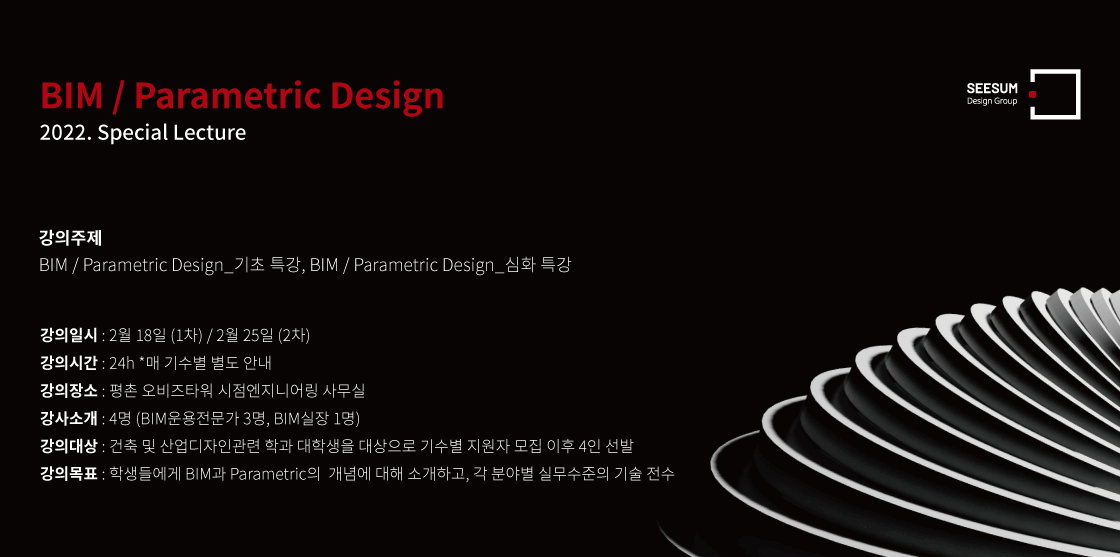 BIM / Parametric Design
2022. Special Lecture

SEESUM
Design Group

강의주제
BIM / Parametric Design_기초 특강, BIM / Parametric Design_심화 특강

강의일시 : 2월 18일 (1차) / 2월 25일 (2차)
강의시간 : 24h *매 기수별 별도 안내
강의장소 : 평촌 오비즈타워 시점엔지니어링 사무실
강사소개 : 4명 (BIM운용전문가 3명, BIM실장 1명)
강의대상 : 건축 및 산업디자인관련 학과 대학생을 대상으로 기수별 지원자 모집 이후 4인 선발
강의목표 : 학생들에게 BIM과 Parametric의 개념에 대해 소개하고, 각 분야별 실무수준의 기술 전수